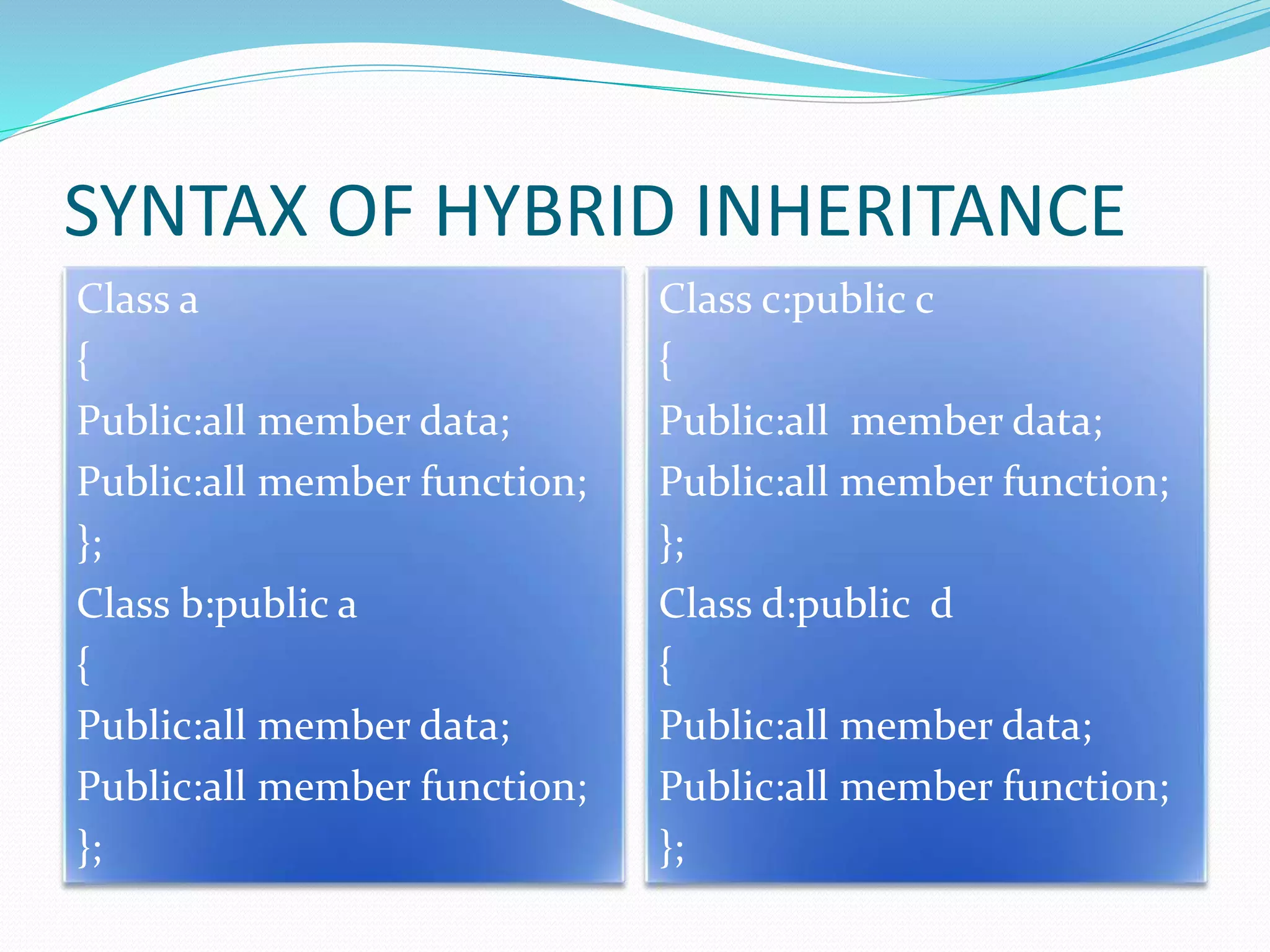 SYNTAX OF HYBRID INHERITANCE

Class a
{
Public:all member data;
Public:all member function;
};
Class b:public a
{
Public:all member data;
Public:all member function;
};

Class c:public c
{
Public:all member data;
Public:all member function;
};
Class d:public d
{
Public:all member data;
Public:all member function;
};